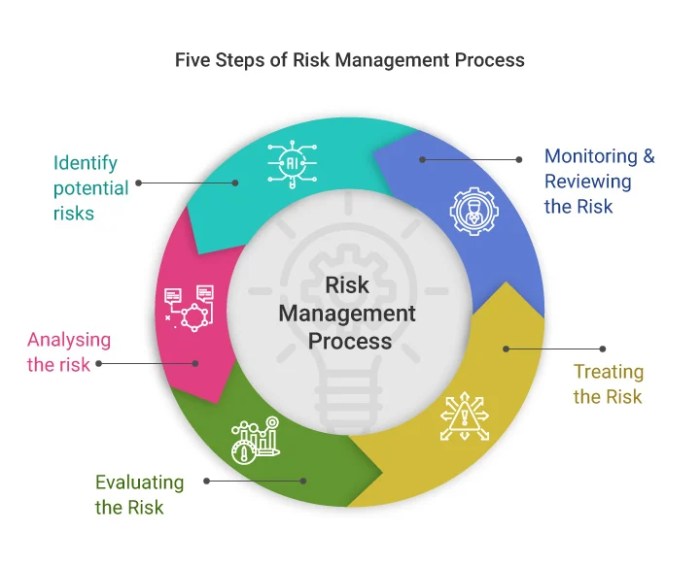 Five Steps of Risk Management Process

Identify potential risks

AI

Monitoring & Reviewing the Risk

Risk Management Process

Analysing the risk

Treating the Risk

Evaluating the Risk